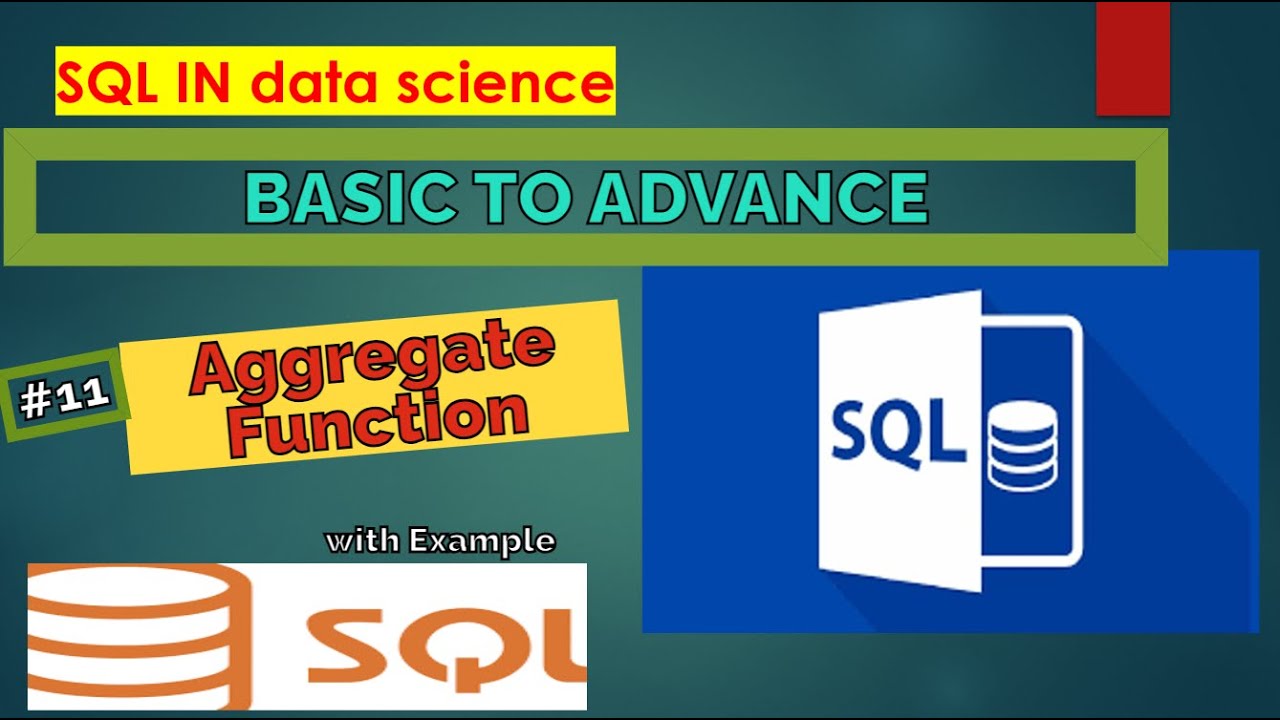 SQL IN data science

BASIC TO ADVANCE

#11

Aggregate Function

with Example

SQL

SQL